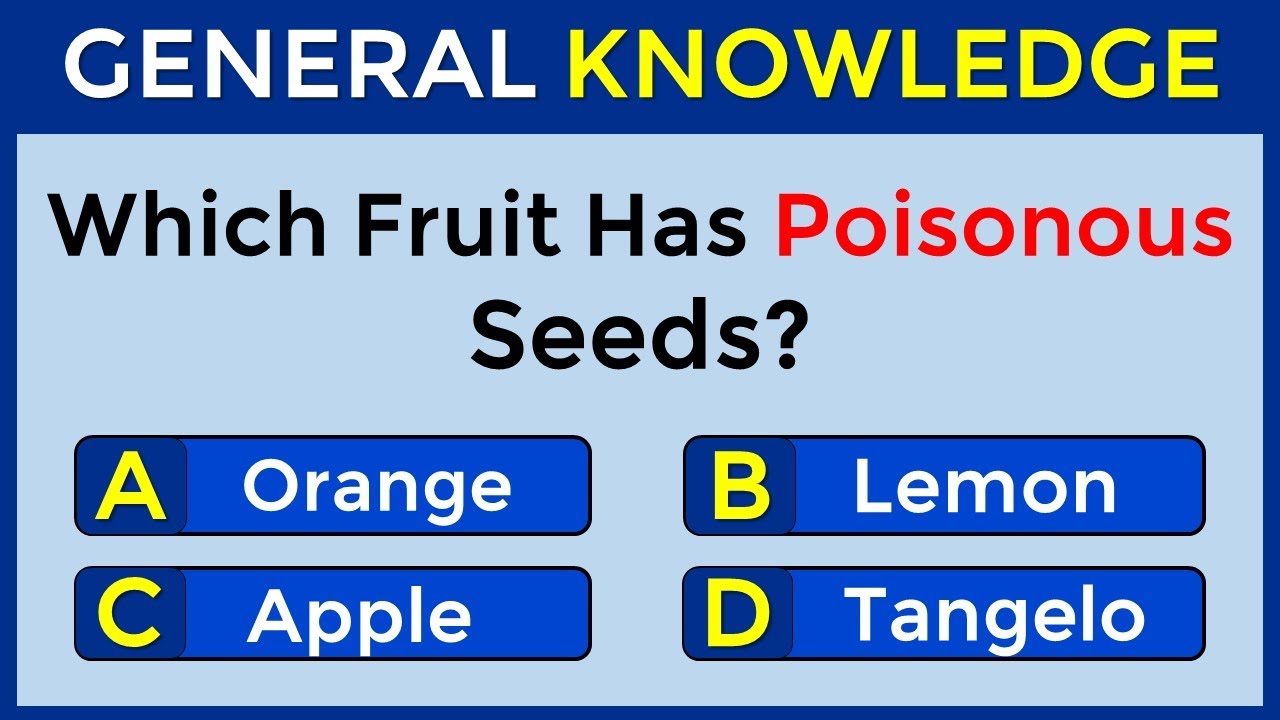 GENERAL KNOWLEDGE

Which Fruit Has Poisonous Seeds?

A Orange

B Lemon

C Apple

D Tangelo